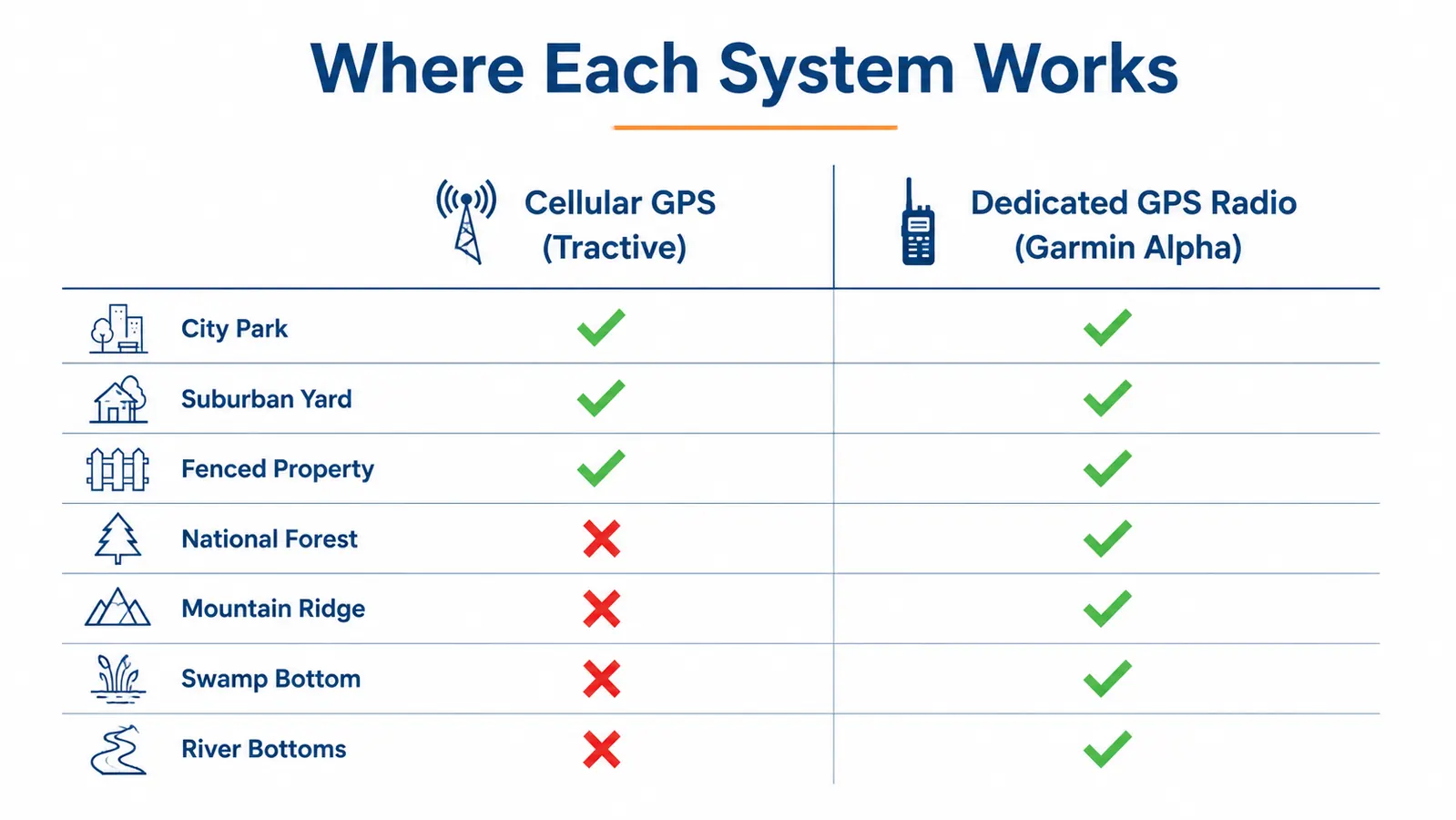 Where Each System Works

| | Cellular GPS (Tractive) | Dedicated GPS Radio (Garmin Alpha) |
|---|---|---|
| City Park | ✓ | ✓ |
| Suburban Yard | ✓ | ✓ |
| Fenced Property | ✓ | ✓ |
| National Forest | ✗ | ✓ |
| Mountain Ridge | ✗ | ✓ |
| Swamp Bottom | ✗ | ✓ |
| River Bottoms | ✗ | ✓ |